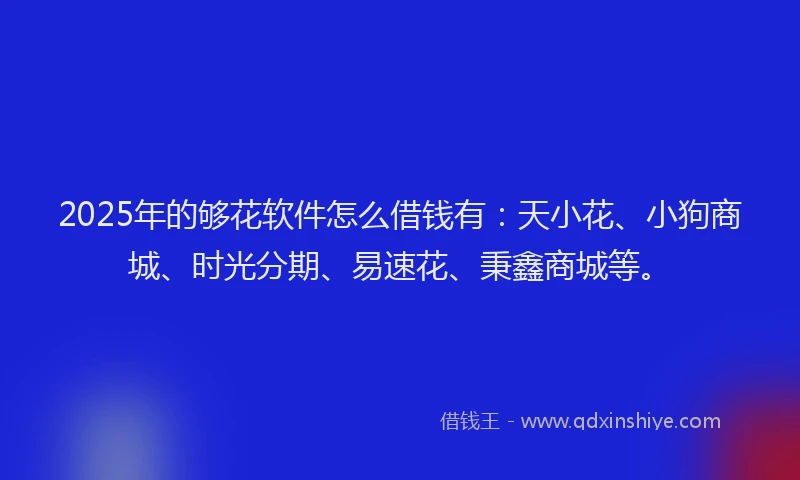 2025年的够花软件怎么借钱有：天小花、小狗商城、时光分期、易速花、秉鑫商城等。

借钱王 - www.qdxinshiye.com